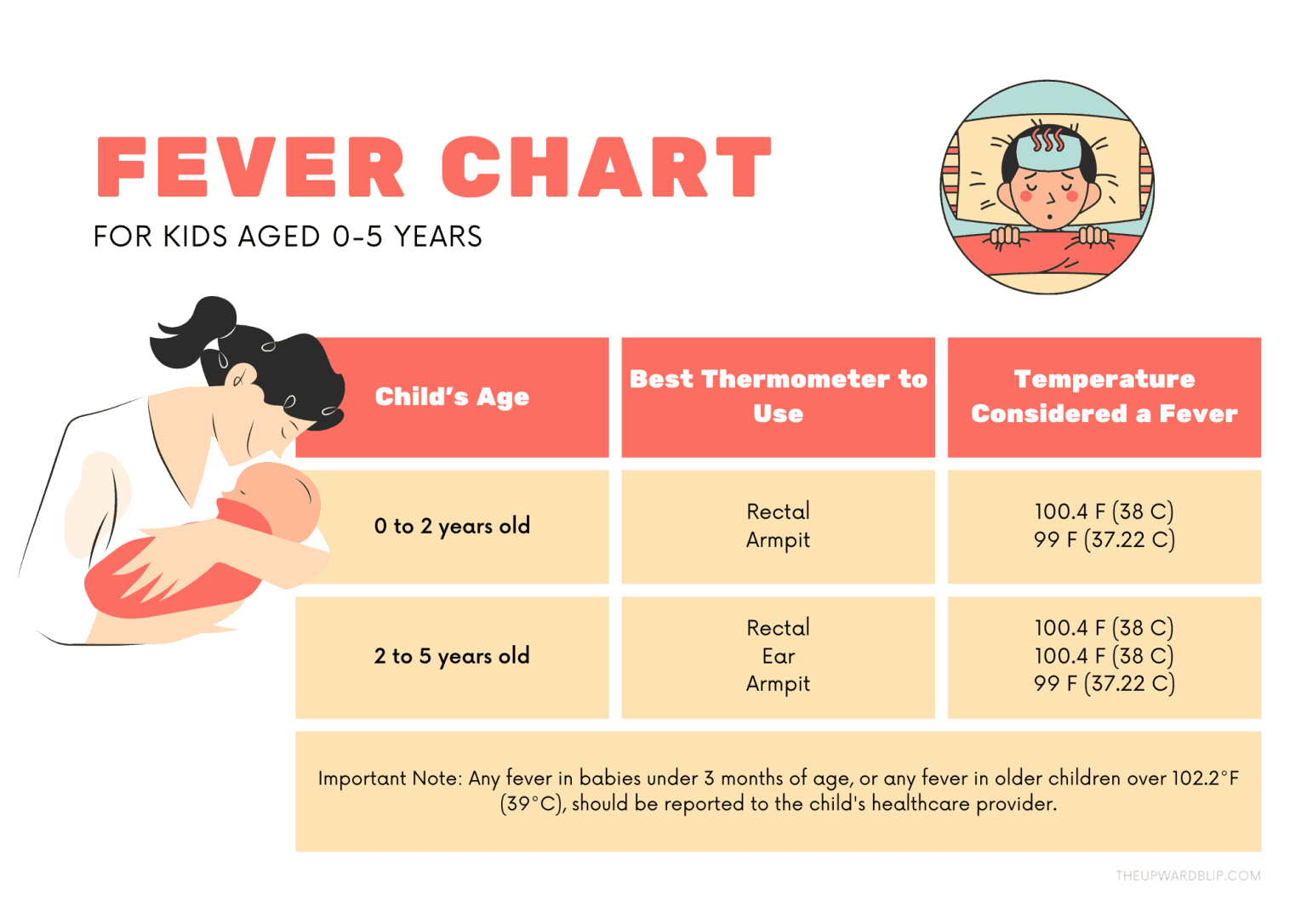 FEVER CHART

FOR KIDS AGED 0-5 YEARS

| Child's Age | Best Thermometer to Use | Temperature Considered a Fever |
|---|---|---|
| 0 to 2 years old | Rectal<br>Armpit | 100.4 F (38 C)<br>99 F (37.22 C) |
| 2 to 5 years old | Rectal<br>Ear<br>Armpit | 100.4 F (38 C)<br>100.4 F (38 C)<br>99 F (37.22 C) |

Important Note: Any fever in babies under 3 months of age, or any fever in older children over 102.2°F (39°C), should be reported to the child's healthcare provider.

THEUPWARDBLIP.COM